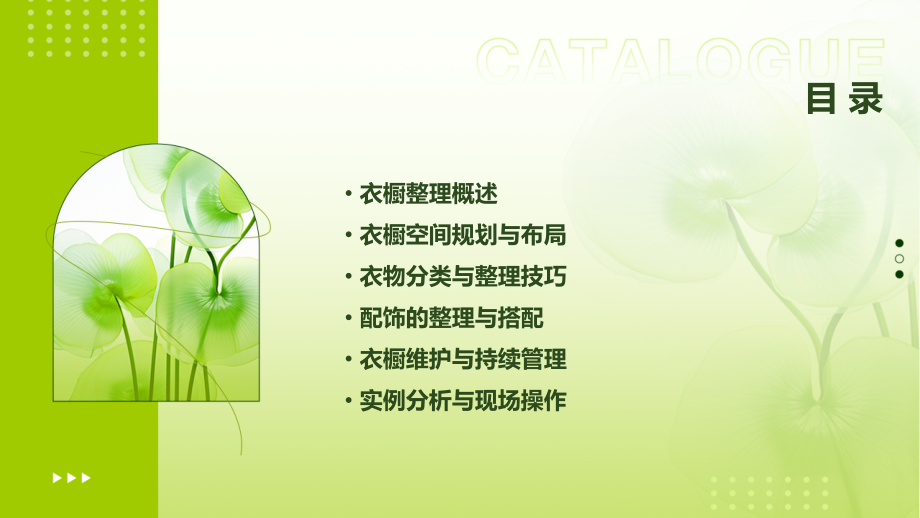 CATALOGUE
目录

• 衣橱整理概述
• 衣橱空间规划与布局
• 衣物分类与整理技巧
• 配饰的整理与搭配
• 衣橱维护与持续管理
• 实例分析与现场操作